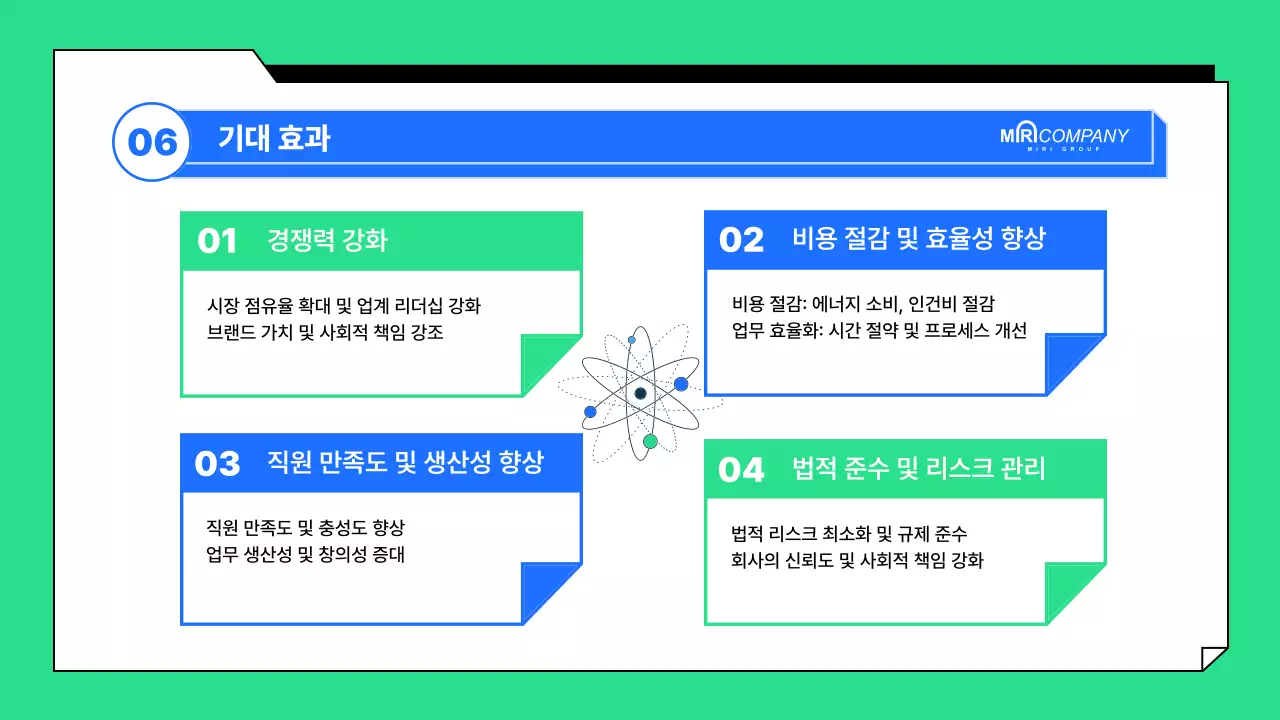 06 기대 효과

MIRI COMPANY
MIRI GROUP

01 경쟁력 강화

시장 점유율 확대 및 업계 리더십 강화
브랜드 가치 및 사회적 책임 강조

02 비용 절감 및 효율성 향상

비용 절감: 에너지 소비, 인건비 절감
업무 효율화: 시간 절약 및 프로세스 개선

03 직원 만족도 및 생산성 향상

직원 만족도 및 충성도 향상
업무 생산성 및 창의성 증대

04 법적 준수 및 리스크 관리

법적 리스크 최소화 및 규제 준수
회사의 신뢰도 및 사회적 책임 강화